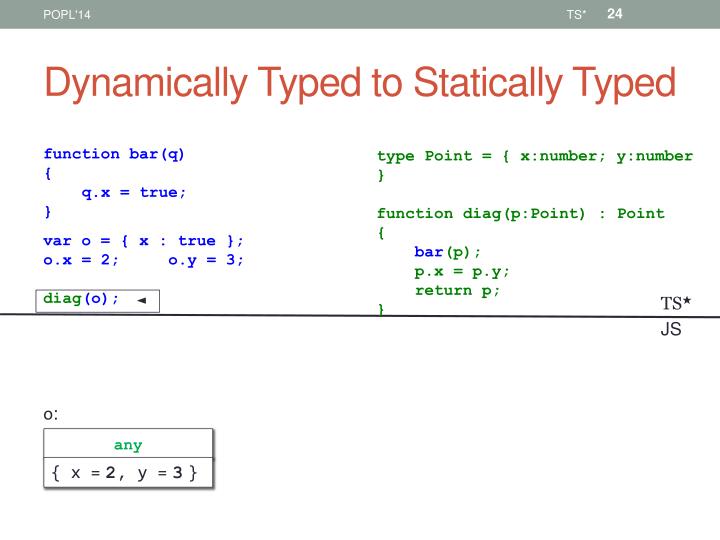 POPL'14 TS* 24

Dynamically Typed to Statically Typed

function bar(q)
{
q.x = true;
}

var o = { x : true };
o.x = 2; o.y = 3;

diag(o); ◄

type Point = { x:number; y:number }

function diag(p:Point) : Point
{
bar(p);
p.x = p.y;
return p;
}

TS*
JS

o:

any

{ x = 2, y = 3 }